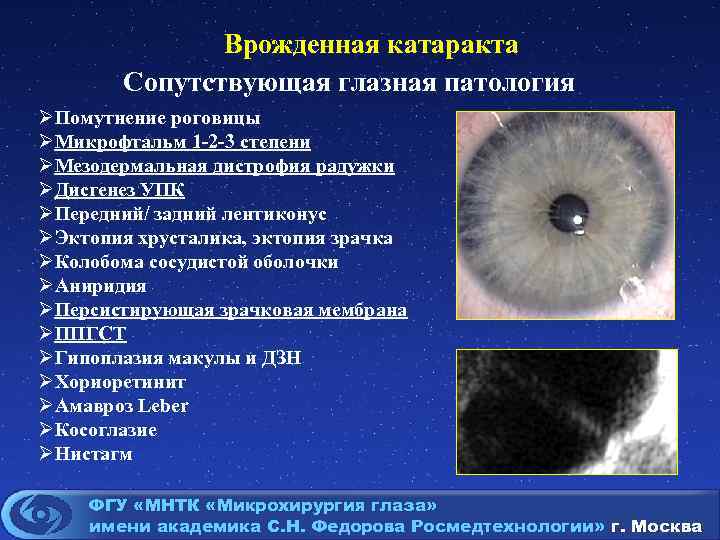 Врожденная катаракта
Сопутствующая глазная патология

➢Помутнение роговицы
➢Микрофтальм 1-2-3 степени
➢Мезодермальная дистрофия радужки
➢Дисгенез УПК
➢Передний/ задний лентиконус
➢Эктопия хрусталика, эктопия зрачка
➢Колобома сосудистой оболочки
➢Аниридия
➢Персистирующая зрачковая мембрана
➢ППГСТ
➢Гипоплазия макулы и ДЗН
➢Хориоретинит
➢Амавроз Leber
➢Косоглазие
➢Нистагм

ФГУ «МНТК «Микрохирургия глаза»
имени академика С.Н. Федорова Росмедтехнологии» г. Москва